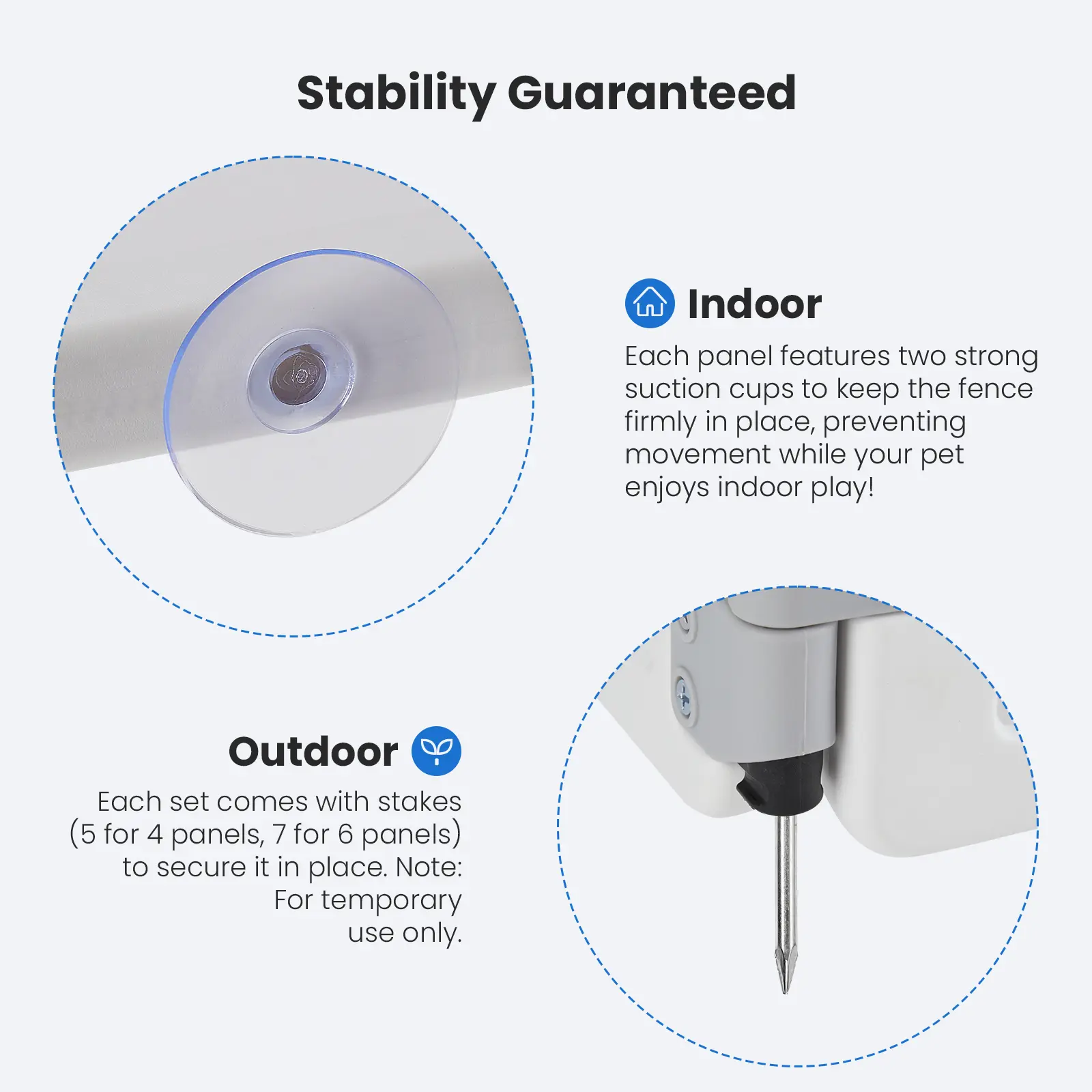 Stability Guaranteed

Indoor

Each panel features two strong suction cups to keep the fence firmly in place, preventing movement while your pet enjoys indoor play!

Outdoor

Each set comes with stakes (5 for 4 panels, 7 for 6 panels) to secure it in place. Note: For temporary use only.